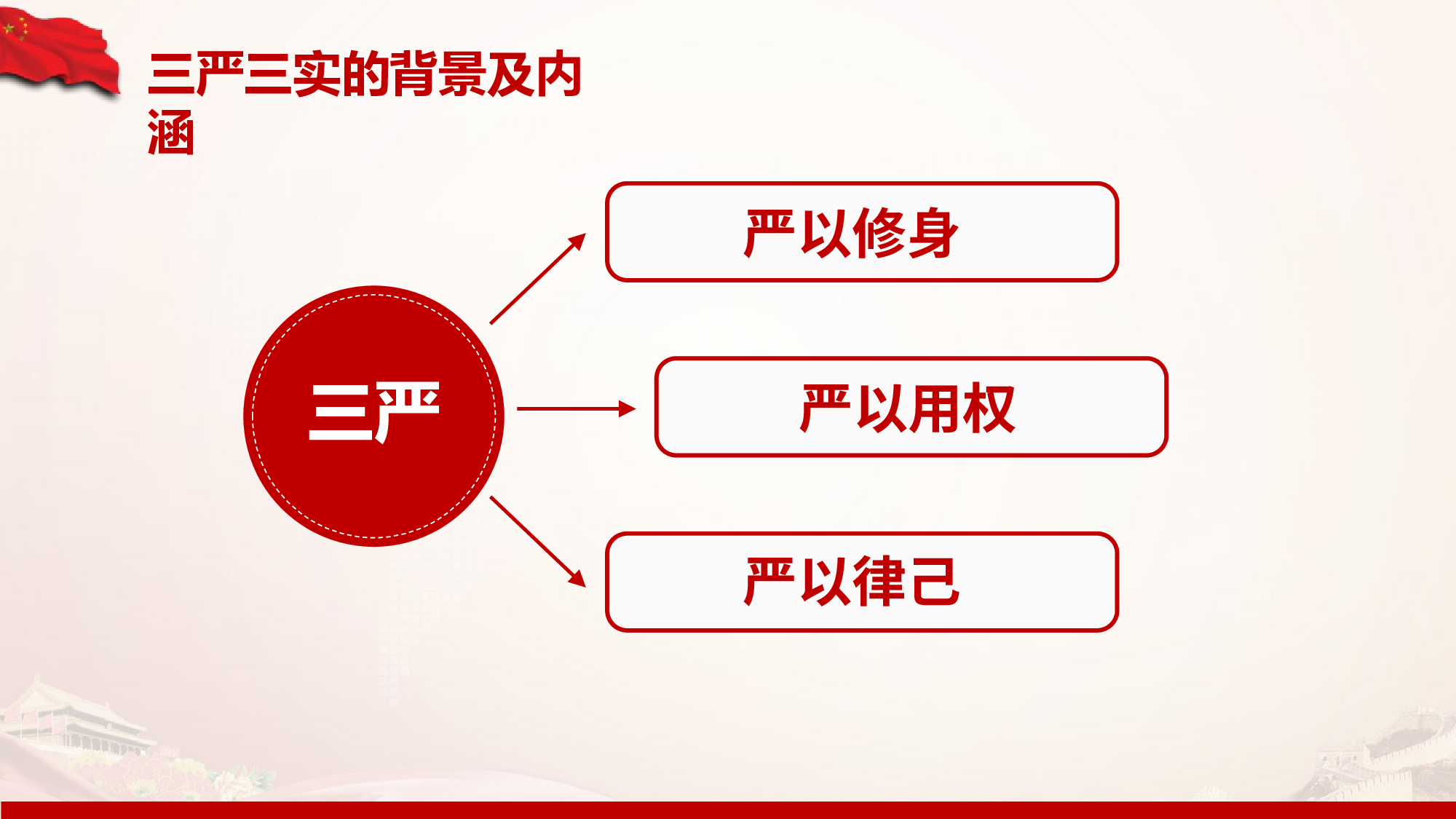 三严三实的背景及内涵

三严

严以修身

严以用权

严以律己